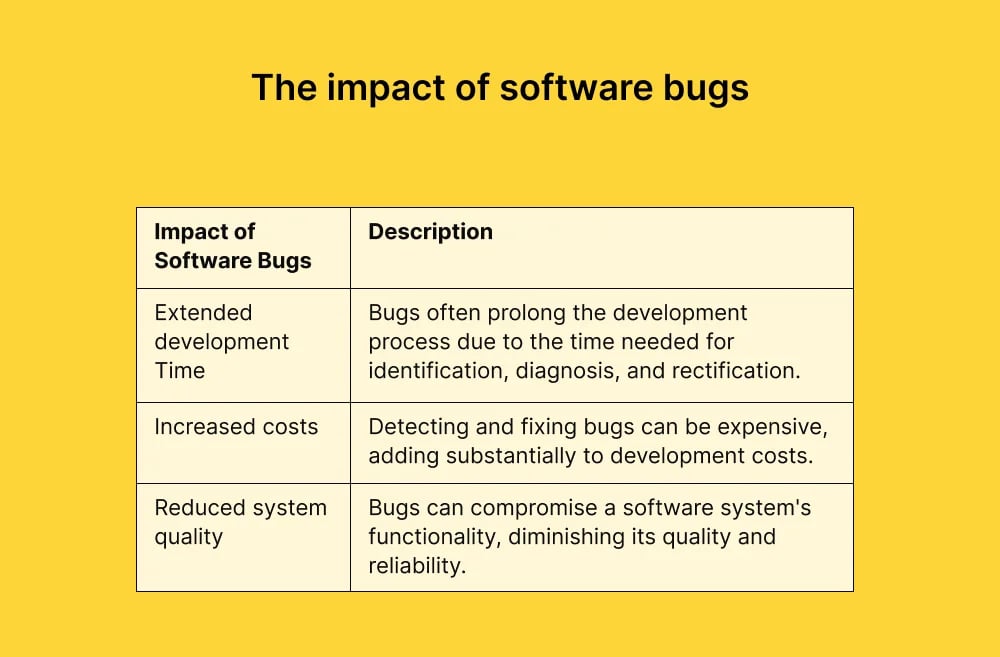 The impact of software bugs

| Impact of Software Bugs | Description |
|---|---|
| Extended development Time | Bugs often prolong the development process due to the time needed for identification, diagnosis, and rectification. |
| Increased costs | Detecting and fixing bugs can be expensive, adding substantially to development costs. |
| Reduced system quality | Bugs can compromise a software system's functionality, diminishing its quality and reliability. |